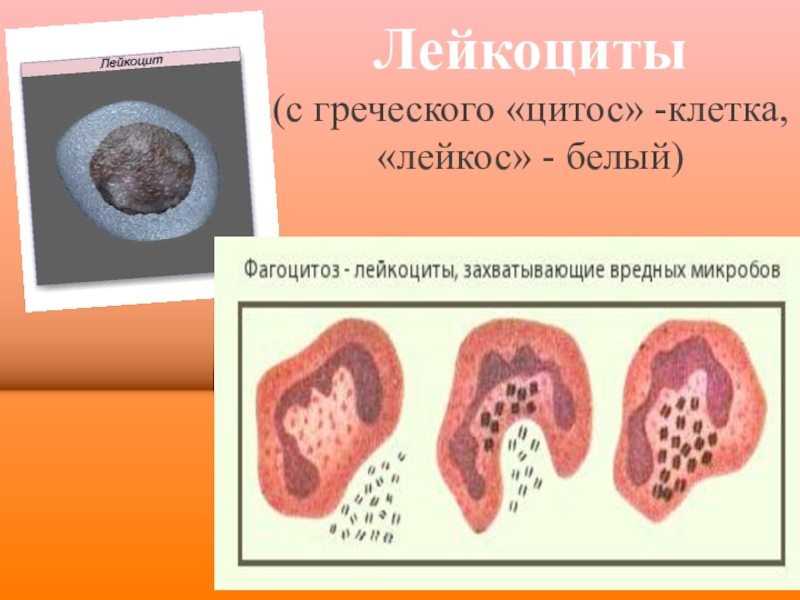 Лейкоцит

Лейкоциты
(с греческого «цитос» -клетка, «лейкос» - белый)

Фагоцитоз - лейкоциты, захватывающие вредных микробов